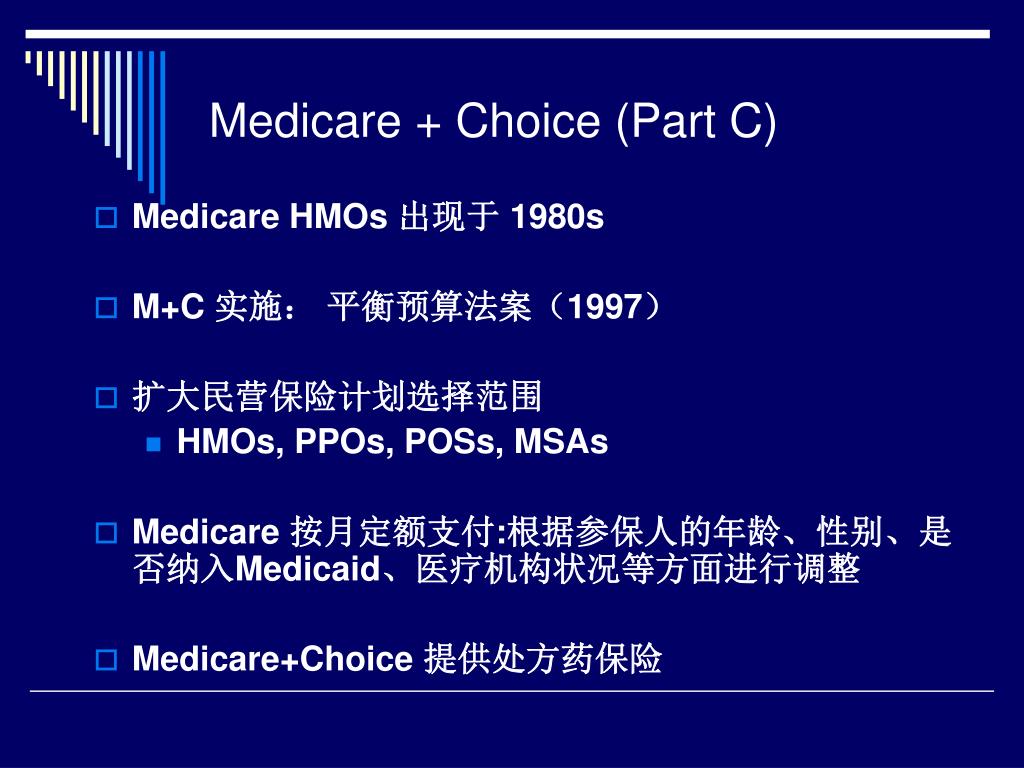 Medicare + Choice (Part C)

Medicare HMOs 出现于 1980s

M+C 实施： 平衡预算法案（1997）

扩大民营保险计划选择范围

HMOs, PPOs, POSs, MSAs

Medicare 按月定额支付:根据参保人的年龄、性别、是否纳入Medicaid、医疗机构状况等方面进行调整

Medicare+Choice 提供处方药保险